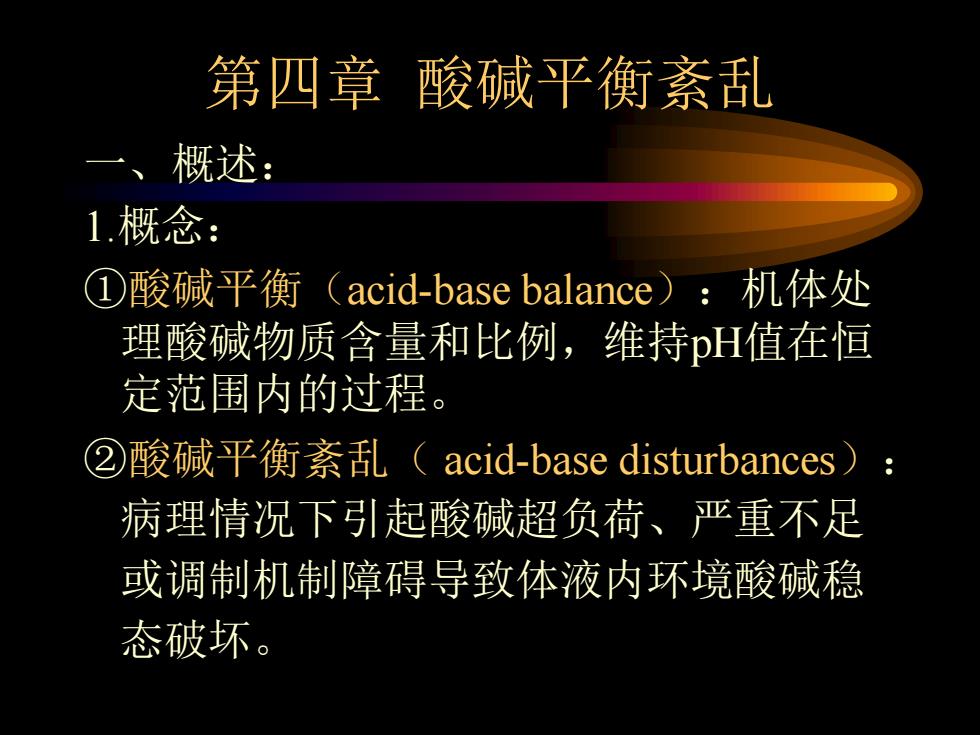 第四章 酸碱平衡紊乱

一、概述：

1.概念：

①酸碱平衡（acid-base balance）：机体处理酸碱物质含量和比例，维持pH值在恒定范围内的过程。

②酸碱平衡紊乱（ acid-base disturbances）：病理情况下引起酸碱超负荷、严重不足或调制机制障碍导致体液内环境酸碱稳态破坏。